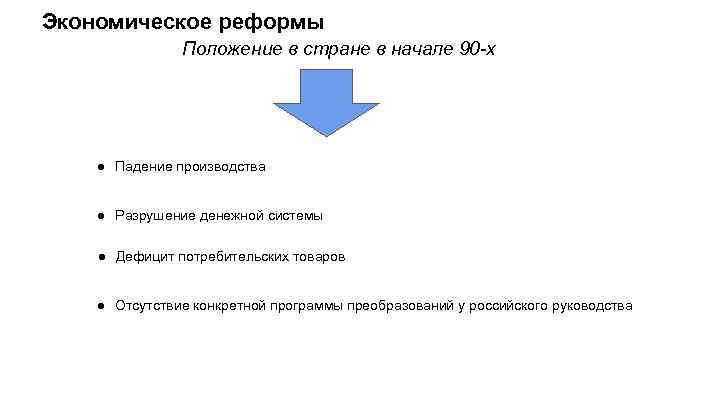 Экономическое реформы

Положение в стране в начале 90-х

● Падение производства

● Разрушение денежной системы

● Дефицит потребительских товаров

● Отсутствие конкретной программы преобразований у российского руководства